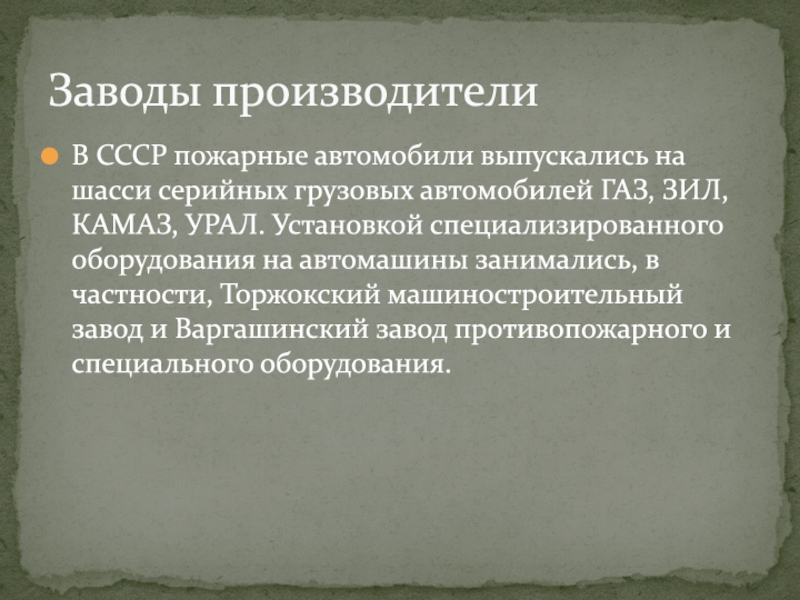 Заводы производители

В СССР пожарные автомобили выпускались на шасси серийных грузовых автомобилей ГАЗ, ЗИЛ, КАМАЗ, УРАЛ. Установкой специализированного оборудования на автомашины занимались, в частности, Торжокский машиностроительный завод и Варгашинский завод противопожарного и специального оборудования.